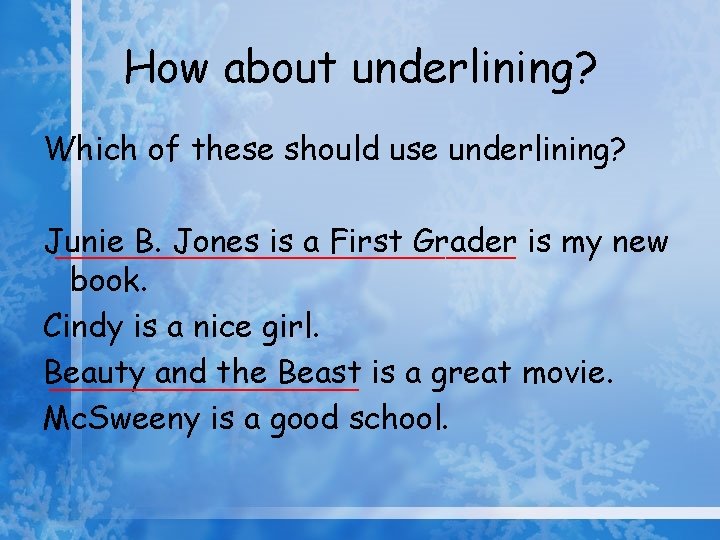 How about underlining?

Which of these should use underlining?

Junie B. Jones is a First Grader is my new book.

Cindy is a nice girl.

Beauty and the Beast is a great movie.

McSweeny is a good school.